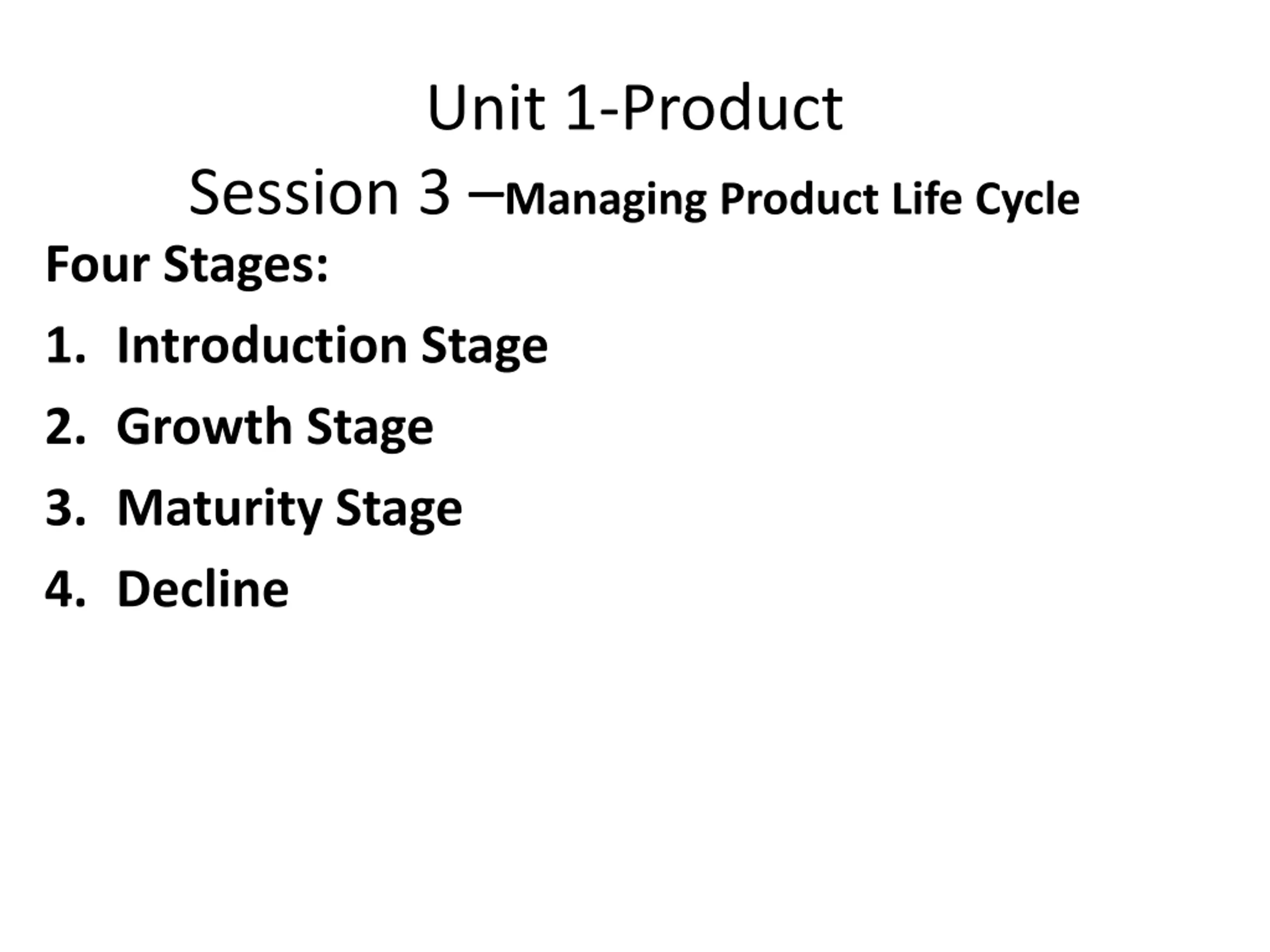 Unit 1-Product

Session 3 –Managing Product Life Cycle

Four Stages:

1. Introduction Stage
2. Growth Stage
3. Maturity Stage
4. Decline